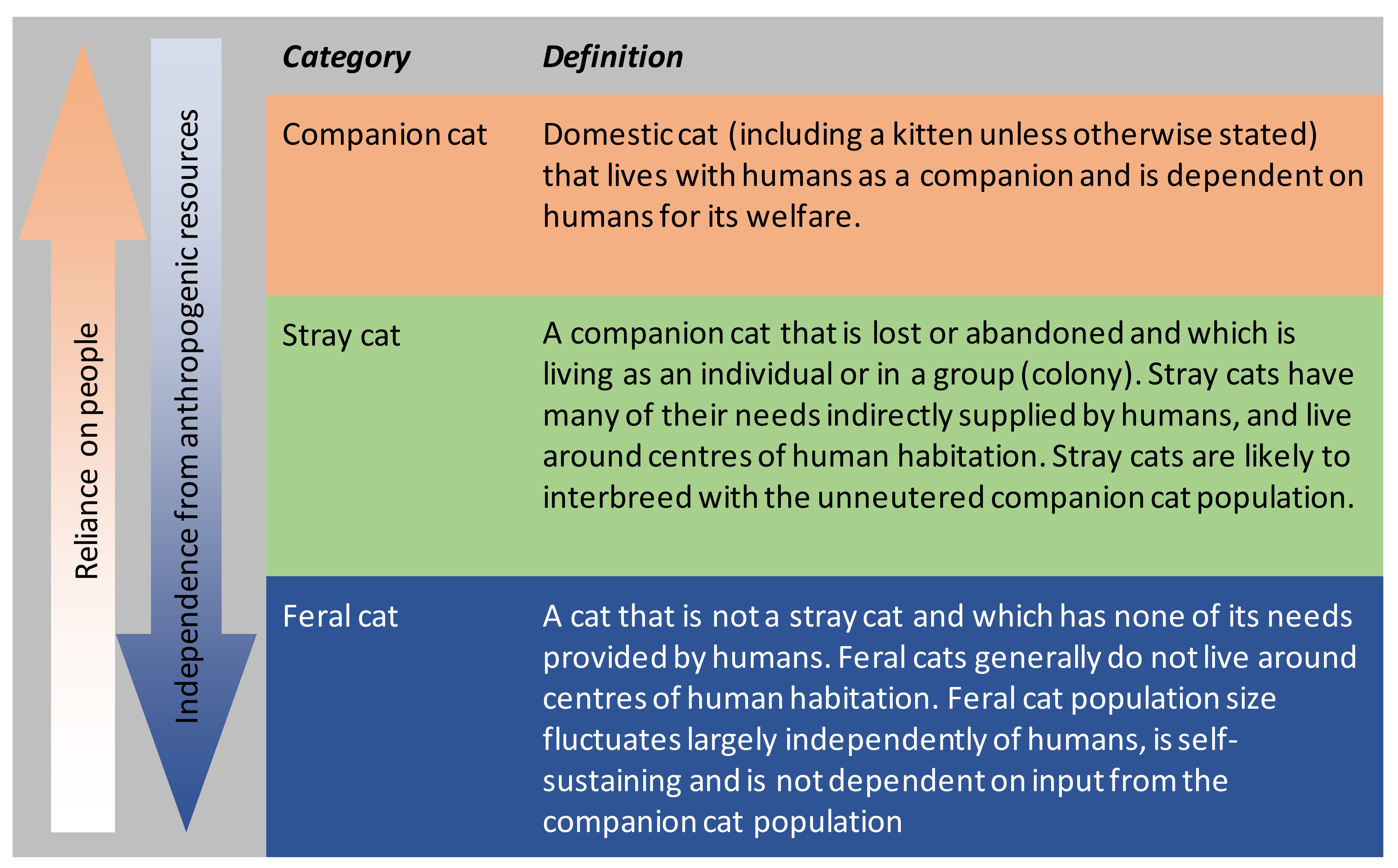 Reliance on people

Independence from anthropogenic resources

| Category | Definition |
|---|---|
| Companion cat | Domestic cat (including a kitten unless otherwise stated) that lives with humans as a companion and is dependent on humans for its welfare. |
| Stray cat | A companion cat that is lost or abandoned and which is living as an individual or in a group (colony). Stray cats have many of their needs indirectly supplied by humans, and live around centres of human habitation. Stray cats are likely to interbreed with the unneutered companion cat population. |
| Feral cat | A cat that is not a stray cat and which has none of its needs provided by humans. Feral cats generally do not live around centres of human habitation. Feral cat population size fluctuates largely independently of humans, is self-sustaining and is not dependent on input from the companion cat population |